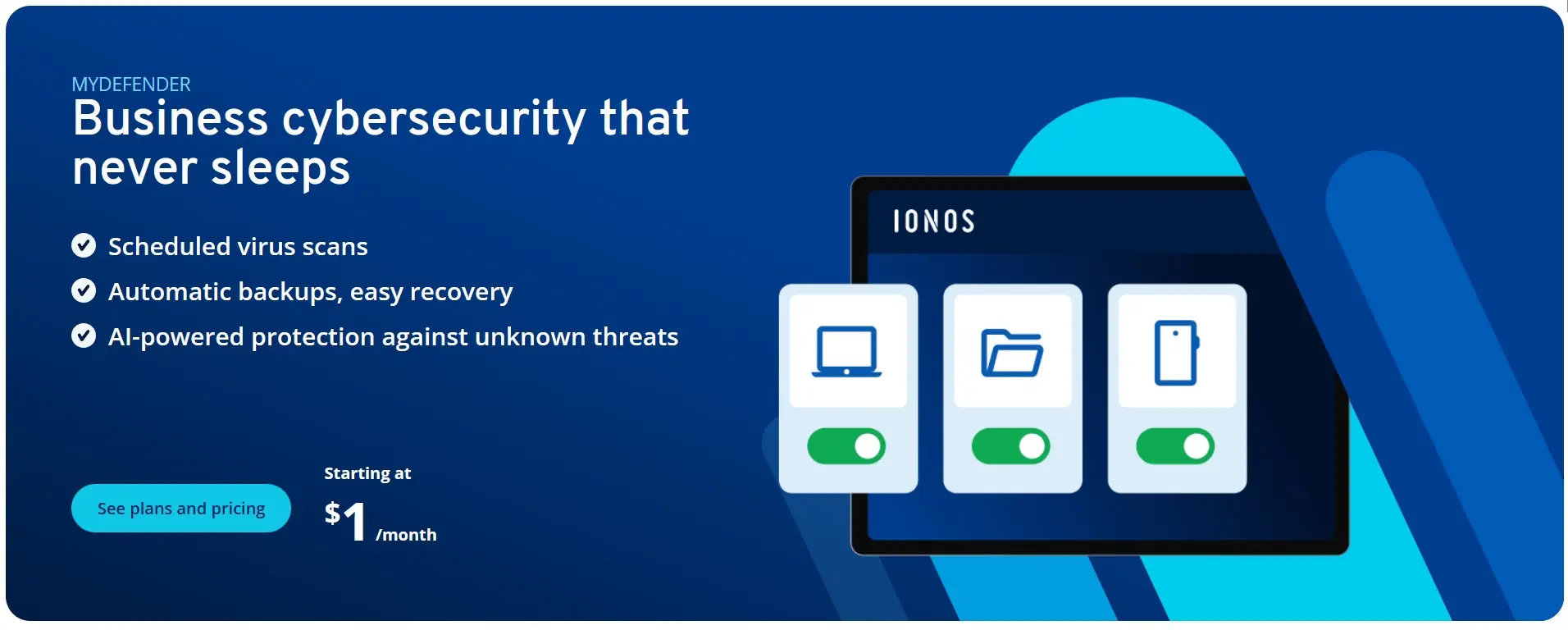 MYDEFENDER
Business cybersecurity that never sleeps

Scheduled virus scans
Automatic backups, easy recovery
AI-powered protection against unknown threats

See plans and pricing

Starting at
$1 /month

IONOS